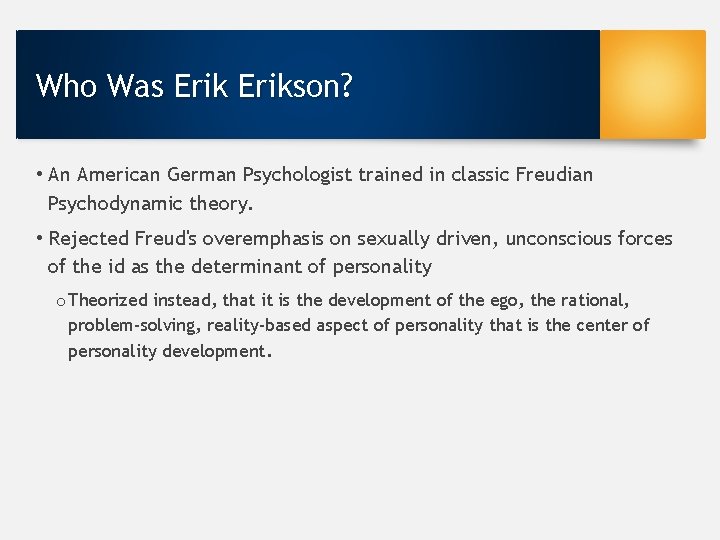 Who Was Erik Erikson?

• An American German Psychologist trained in classic Freudian Psychodynamic theory.

• Rejected Freud's overemphasis on sexually driven, unconscious forces of the id as the determinant of personality

o Theorized instead, that it is the development of the ego, the rational, problem-solving, reality-based aspect of personality that is the center of personality development.